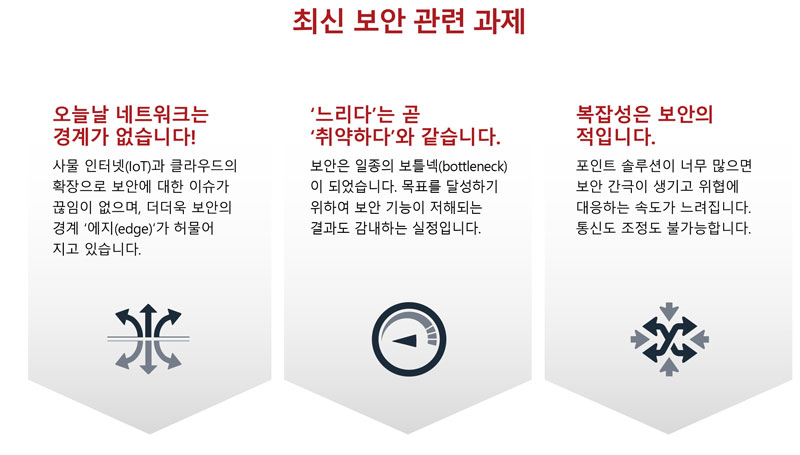 최신 보안 관련 과제

오늘날 네트워크는 경계가 없습니다!

사물 인터넷(IoT)과 클라우드의 확장으로 보안에 대한 이슈가 끊임이 없으며, 더더욱 보안의 경계 '에지(edge)'가 허물어 지고 있습니다.

'느리다'는 곧 '취약하다'와 같습니다.

보안은 일종의 보틀넥(bottleneck)이 되었습니다. 목표를 달성하기 위하여 보안 기능이 저해되는 결과도 감내하는 실정입니다.

복잡성은 보안의 적입니다.

포인트 솔루션이 너무 많으면 보안 간극이 생기고 위협에 대응하는 속도가 느려집니다. 통신도 조정도 불가능합니다.